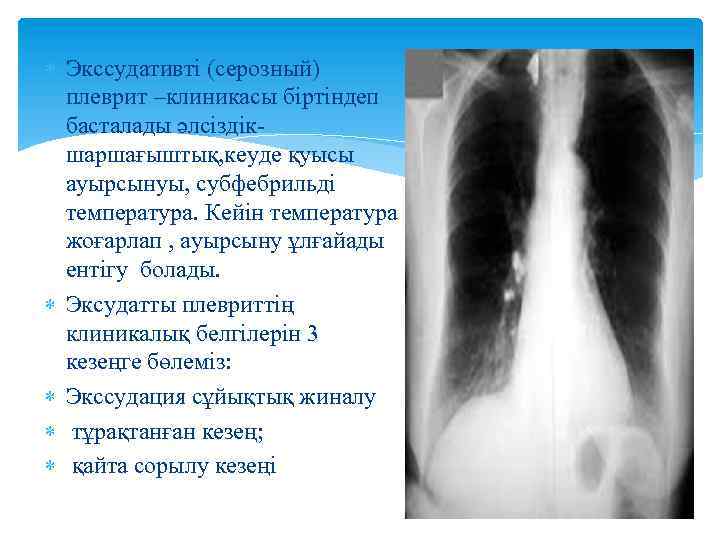 Экссудативті (серозный) плеврит –клиникасы біртіндеп басталады әлсіздік-шаршағыштық,кеуде қуысы ауырсынуы, субфебрильді температура. Кейін температура жоғарлап , ауырсыну ұлғайады ентігу болады.

Эксудатты плевриттің клиникалық белгілерін 3 кезеңге бөлеміз:

Экссудация сұйықтық жиналу

тұрақтанған кезең;

қайта сорылу кезеңі